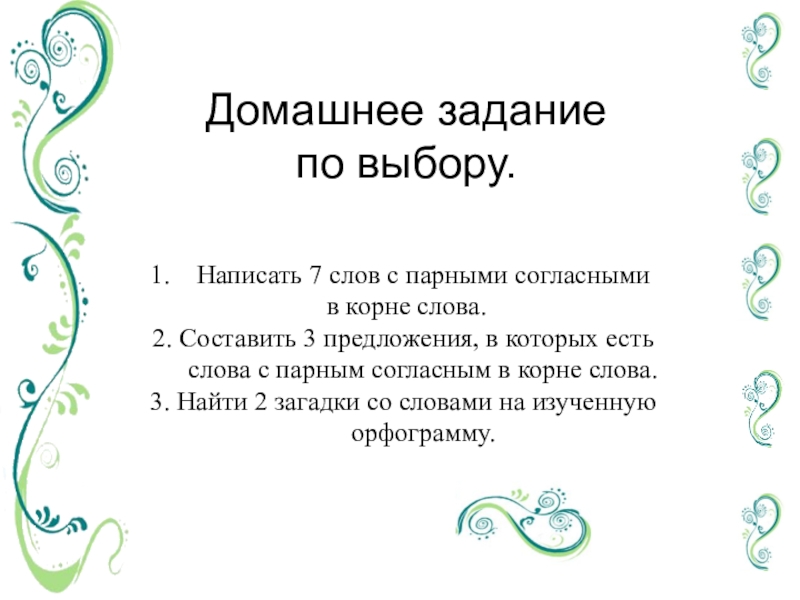 Домашнее задание по выбору.

1. Написать 7 слов с парными согласными в корне слова.
2. Составить 3 предложения, в которых есть слова с парным согласным в корне слова.
3. Найти 2 загадки со словами на изученную орфограмму.